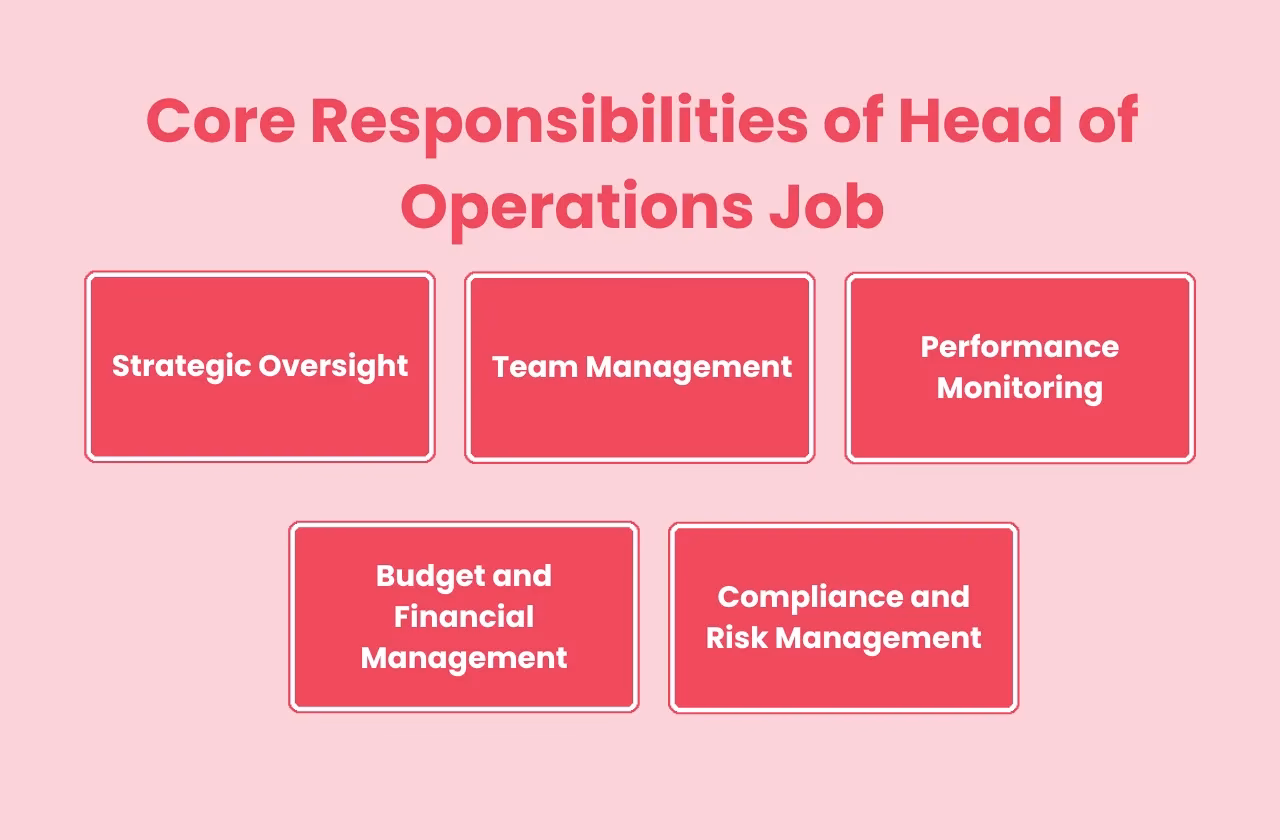 Core Responsibilities of Head of Operations Job

Strategic Oversight

Team Management

Performance Monitoring

Budget and Financial Management

Compliance and Risk Management